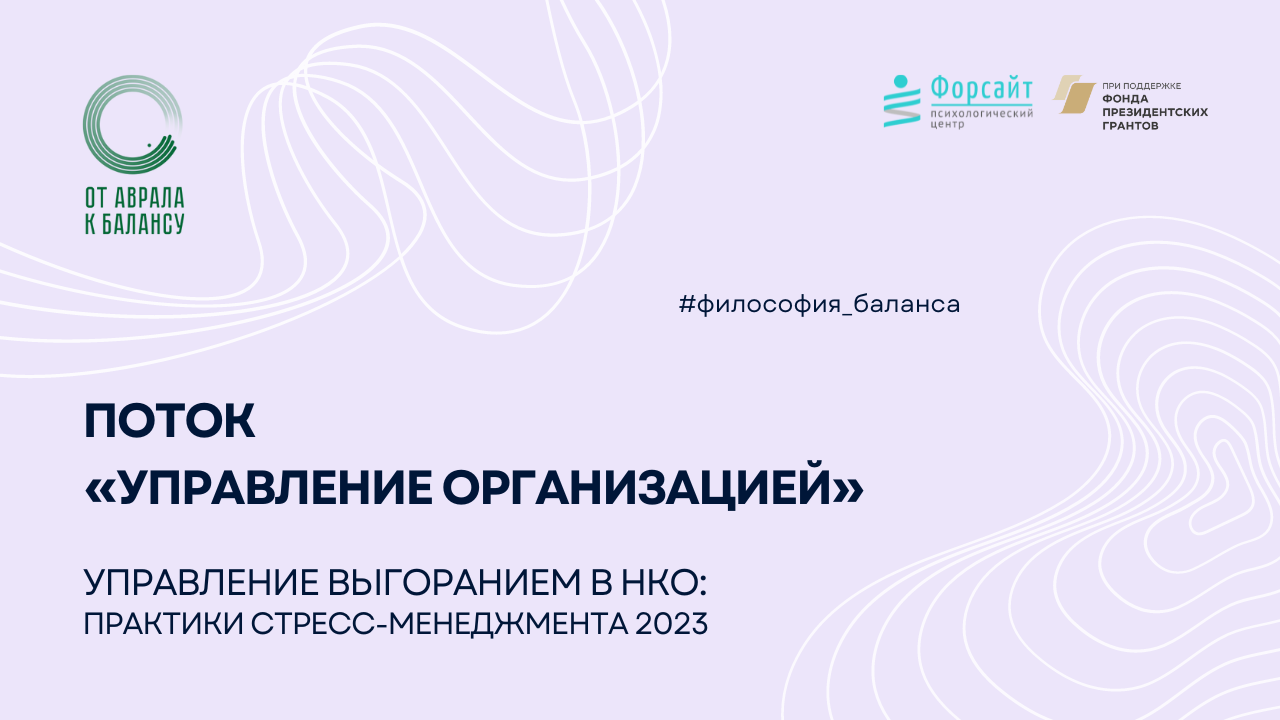 ОТ АВРАЛА К БАЛАНСУ

Форсайт психологический центр

ПРИ ПОДДЕРЖКЕ ФОНДА ПРЕЗИДЕНТСКИХ ГРАНТОВ

#философия_баланса

ПОТОК «УПРАВЛЕНИЕ ОРГАНИЗАЦИЕЙ»

УПРАВЛЕНИЕ ВЫГОРАНИЕМ В НКО: ПРАКТИКИ СТРЕСС-МЕНЕДЖМЕНТА 2023